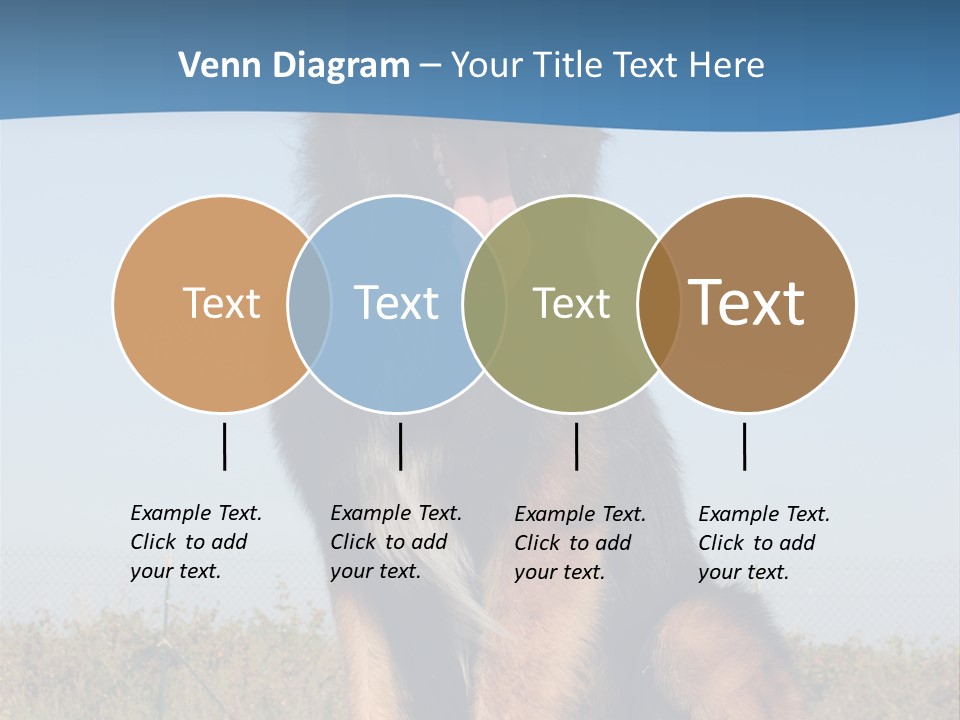 Venn Diagram – Your Title Text Here

Text

Text

Text

Text

Example Text. Click to add your text.

Example Text. Click to add your text.

Example Text. Click to add your text.

Example Text. Click to add your text.